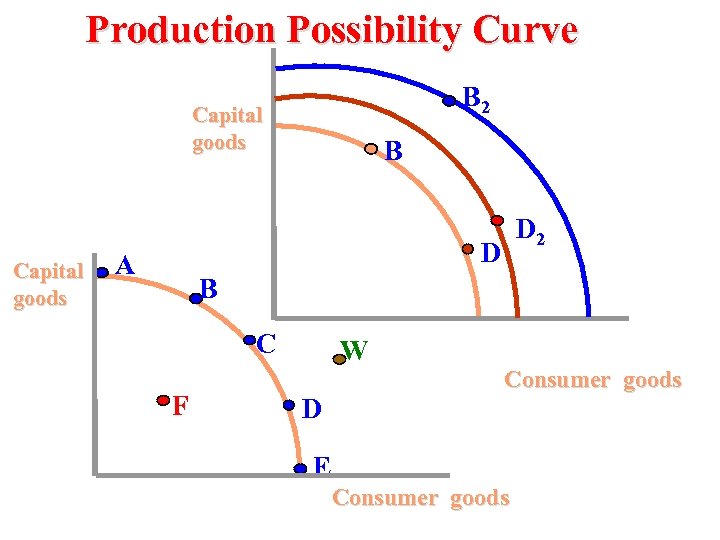 Production Possibility Curve

Capital goods

$B_2$

B

$D_2$

D

Consumer goods

Capital goods

A

B

C

W

F

D

E

Consumer goods